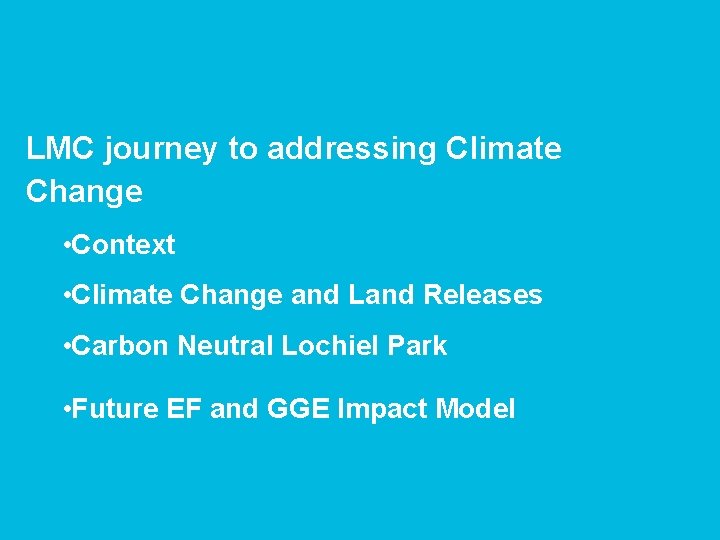 LMC journey to addressing Climate Change

• Context

• Climate Change and Land Releases

• Carbon Neutral Lochiel Park

• Future EF and GGE Impact Model